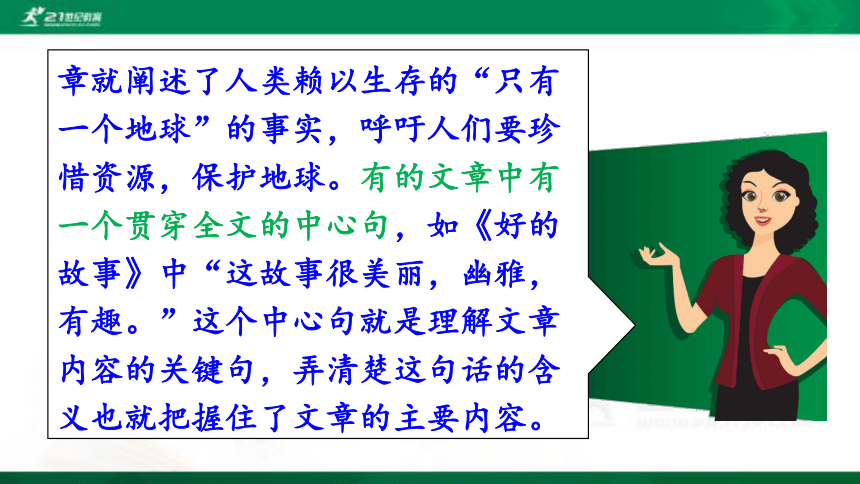 21世纪教育

章就阐述了人类赖以生存的“只有一个地球”的事实，呼吁人们要珍惜资源，保护地球。有的文章中有一个贯穿全文的中心句，如《好的故事》中“这故事很美丽，幽雅，有趣。”这个中心句就是理解文章内容的关键句，弄清楚这句话的含义也就把握住了文章的主要内容。